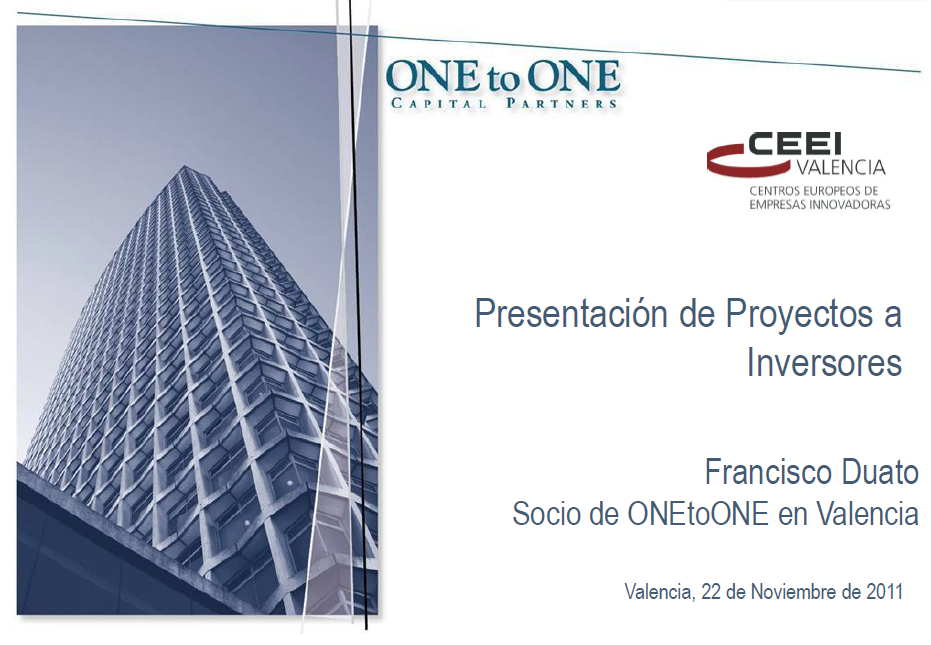 ONE to ONE
CAPITAL PARTNERS

CEEI
VALENCIA
CENTROS EUROPEOS DE EMPRESAS INNOVADORAS

Presentación de Proyectos a Inversores

Francisco Duato
Socio de ONEtoONE en Valencia

Valencia, 22 de Noviembre de 2011